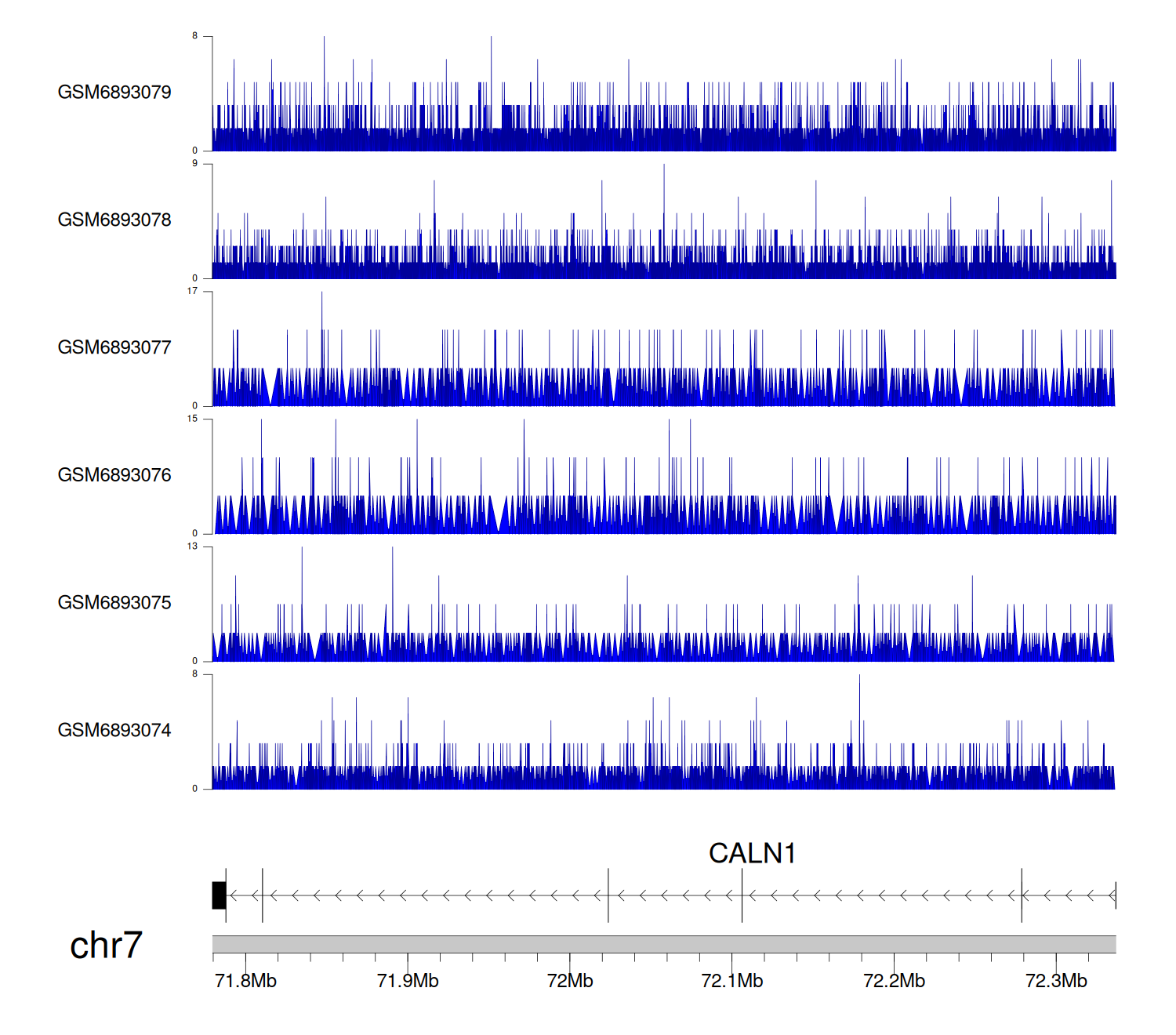 8
GSM6893079
0
9
GSM6893078
0
17
GSM6893077
0
15
GSM6893076
0
13
GSM6893075
0
8
GSM6893074
0

CALN1

chr7

71.8Mb 71.9Mb 72Mb 72.1Mb 72.2Mb 72.3Mb